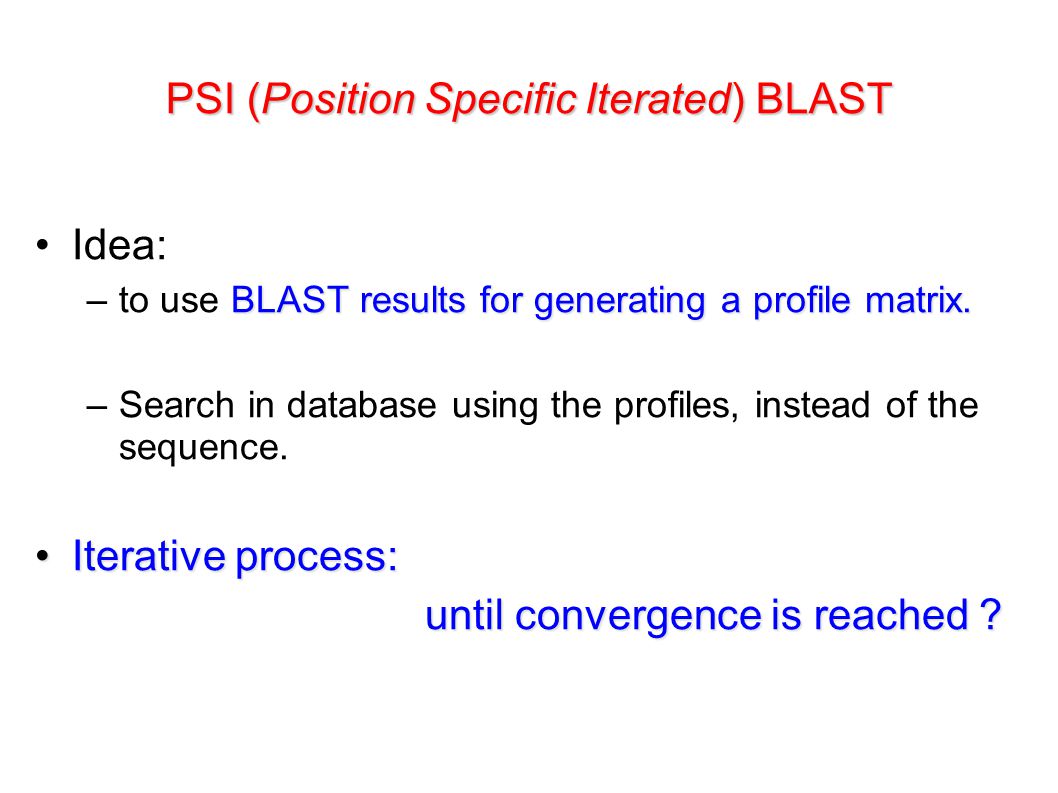 PSI (Position Specific Iterated) BLAST

• Idea:
– to use BLAST results for generating a profile matrix.

– Search in database using the profiles, instead of the sequence.

• Iterative process:
until convergence is reached ?